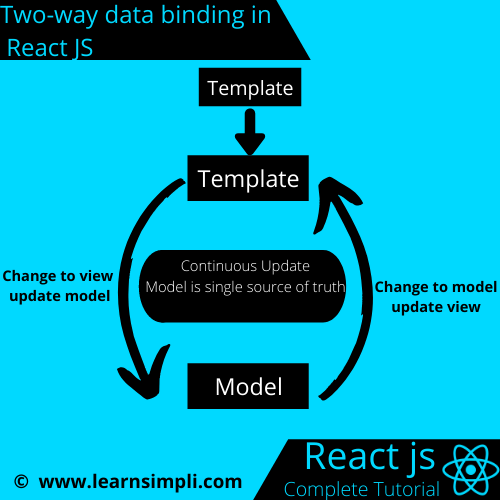 Two-way data binding in React JS

Template

Template

Change to view update model

Continuous Update
Model is single source of truth

Change to model update view

Model

© www.learnsimpli.com

React js
Complete Tutorial